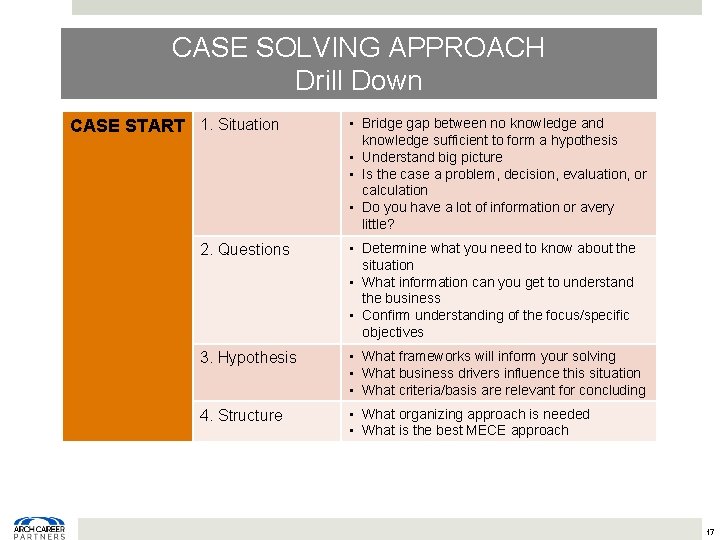 CASE SOLVING APPROACH
Drill Down

| CASE START | 1. Situation | ▪ Bridge gap between no knowledge and knowledge sufficient to form a hypothesis ▪ Understand big picture ▪ Is the case a problem, decision, evaluation, or calculation ▪ Do you have a lot of information or avery little? |
|---|---|---|
| | 2. Questions | ▪ Determine what you need to know about the situation ▪ What information can you get to understand the business ▪ Confirm understanding of the focus/specific objectives |
| | 3. Hypothesis | ▪ What frameworks will inform your solving ▪ What business drivers influence this situation ▪ What criteria/basis are relevant for concluding |
| | 4. Structure | ▪ What organizing approach is needed ▪ What is the best MECE approach |

ARCH CAREER PARTNERS

17